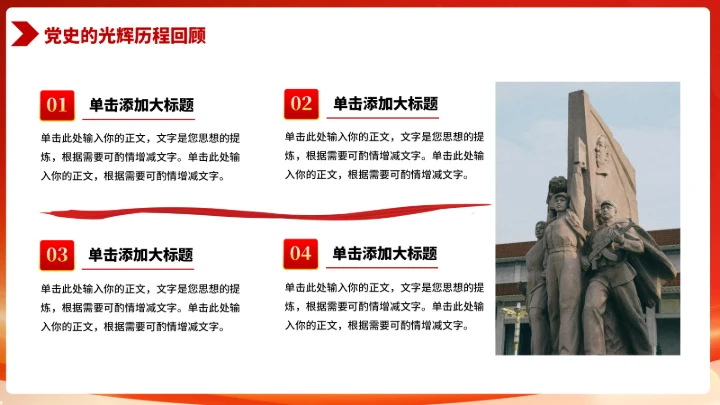 党史的光辉历程回顾

01 单击添加大标题

单击此处输入你的正文，文字是您思想的提炼，根据需要可酌情增减文字。单击此处输入你的正文，根据需要可酌情增减文字。

02 单击添加大标题

单击此处输入你的正文，文字是您思想的提炼，根据需要可酌情增减文字。单击此处输入你的正文，根据需要可酌情增减文字。

03 单击添加大标题

单击此处输入你的正文，文字是您思想的提炼，根据需要可酌情增减文字。单击此处输入你的正文，根据需要可酌情增减文字。

04 单击添加大标题

单击此处输入你的正文，文字是您思想的提炼，根据需要可酌情增减文字。单击此处输入你的正文，根据需要可酌情增减文字。